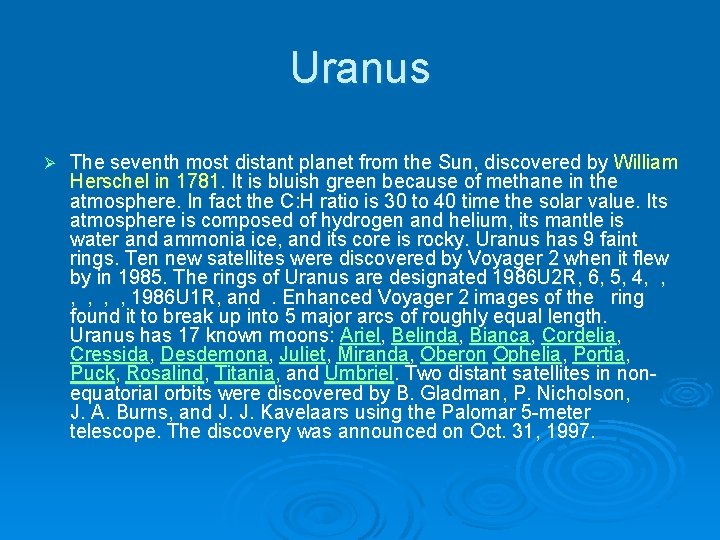 Uranus

➢ The seventh most distant planet from the Sun, discovered by William Herschel in 1781. It is bluish green because of methane in the atmosphere. In fact the C:H ratio is 30 to 40 time the solar value. Its atmosphere is composed of hydrogen and helium, its mantle is water and ammonia ice, and its core is rocky. Uranus has 9 faint rings. Ten new satellites were discovered by Voyager 2 when it flew by in 1985. The rings of Uranus are designated 1986U2R, 6, 5, 4, , , , , , 1986U1R, and . Enhanced Voyager 2 images of the ring found it to break up into 5 major arcs of roughly equal length. Uranus has 17 known moons: Ariel, Belinda, Bianca, Cordelia, Cressida, Desdemona, Juliet, Miranda, Oberon Ophelia, Portia, Puck, Rosalind, Titania, and Umbriel. Two distant satellites in non-equatorial orbits were discovered by B. Gladman, P. Nicholson, J. A. Burns, and J. J. Kavelaars using the Palomar 5-meter telescope. The discovery was announced on Oct. 31, 1997.